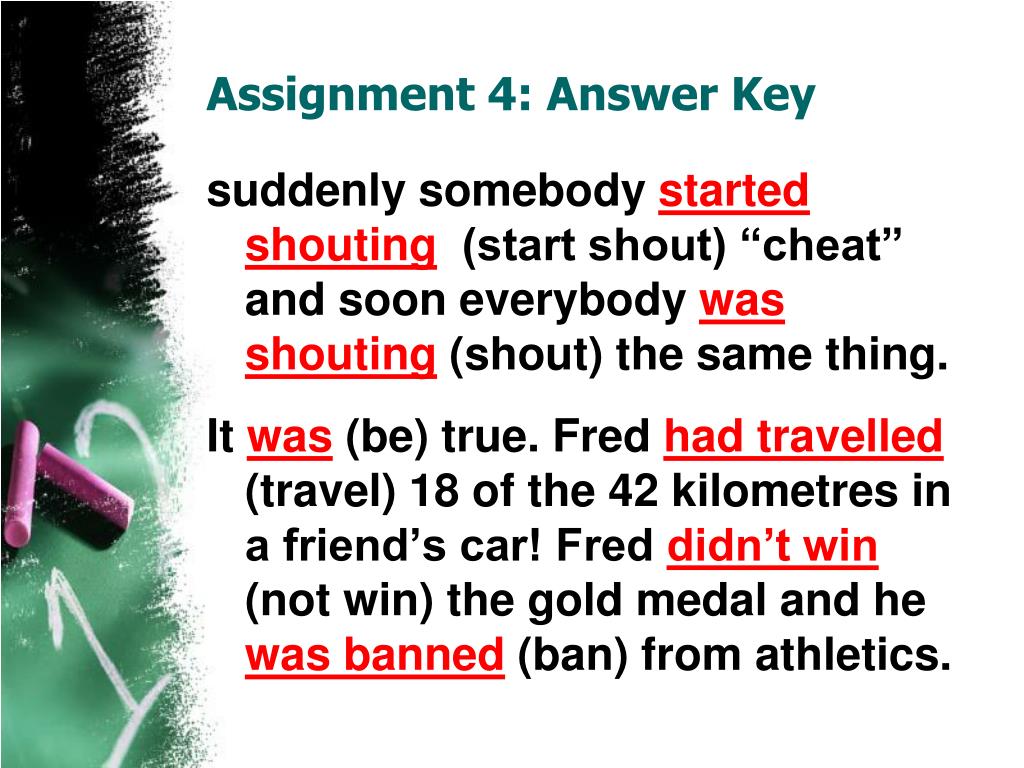 Assignment 4: Answer Key

suddenly somebody started shouting (start shout) “cheat” and soon everybody was shouting (shout) the same thing.

It was (be) true. Fred had travelled (travel) 18 of the 42 kilometres in a friend’s car! Fred didn’t win (not win) the gold medal and he was banned (ban) from athletics.